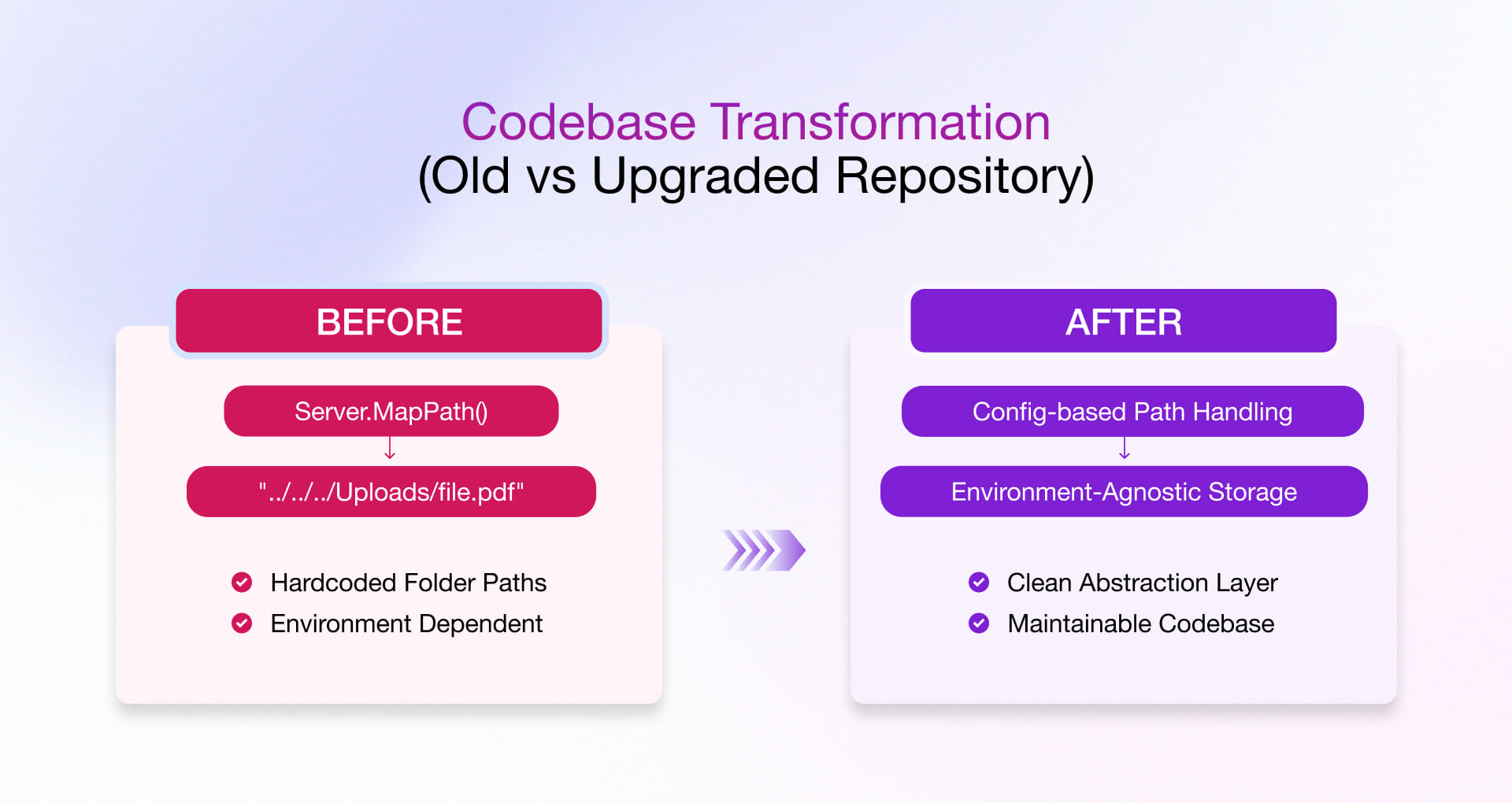 Codebase Transformation
(Old vs Upgraded Repository)

BEFORE

Server.MapPath()

"../../../Uploads/file.pdf"

Hardcoded Folder Paths
Environment Dependent

AFTER

Config-based Path Handling

Environment-Agnostic Storage

Clean Abstraction Layer
Maintainable Codebase